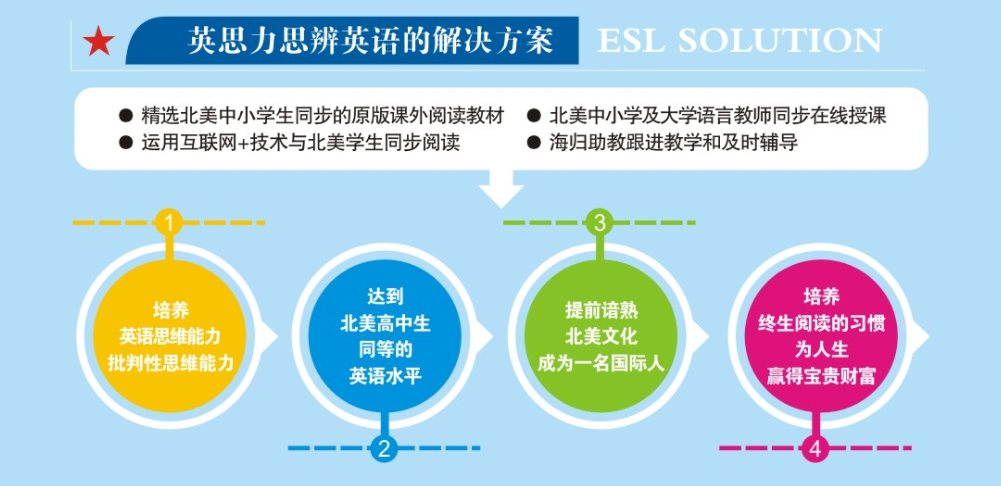 英思力思辨英语的解决方案 ESL SOLUTION

● 精选北美中小学生同步的原版课外阅读教材
● 运用互联网+技术与北美学生同步阅读
● 北美中小学及大学语言教师同步在线授课
● 海归助教跟进教学和及时辅导

1
培养
英语思维能力
批判性思维能力

达到
北美高中生
同等的
英语水平
2

3
提前谙熟
北美文化
成为一名国际人

培养
终生阅读的习惯
为人生
赢得宝贵财富
4